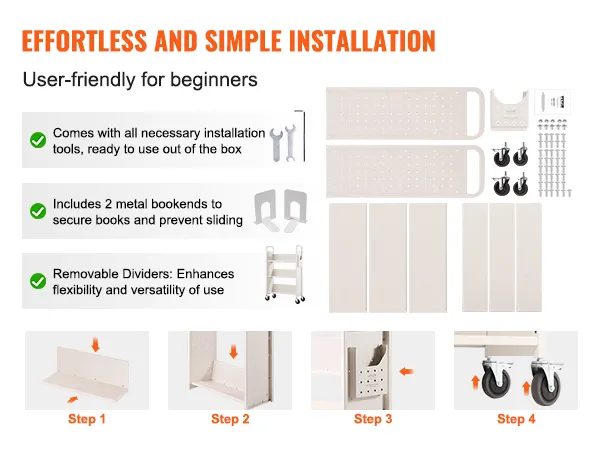 EFFORTLESS AND SIMPLE INSTALLATION

User-friendly for beginners

Comes with all necessary installation tools, ready to use out of the box

Includes 2 metal bookends to secure books and prevent sliding

Removable Dividers: Enhances flexibility and versatility of use

Step 1

Step 2

Step 3

Step 4